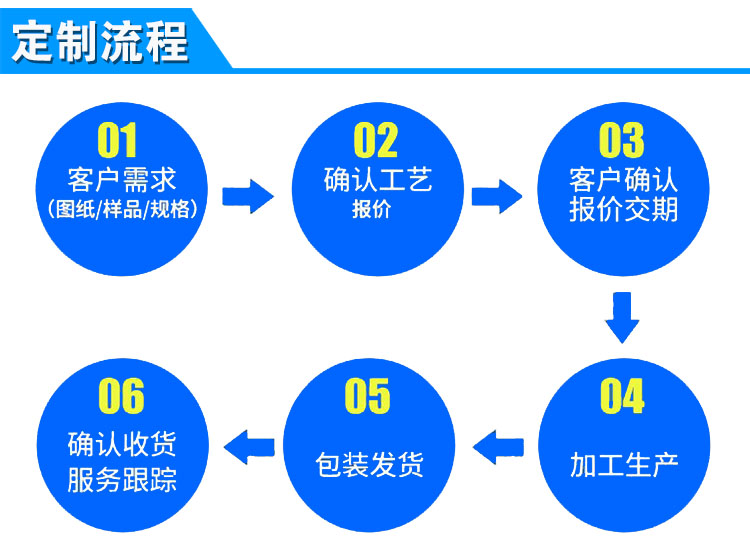 定制流程

01
客户需求
(图纸/样品/规格)

02
确认工艺
报价

03
客户确认
报价交期

04
加工生产

05
包装发货

06
确认收货
服务跟踪